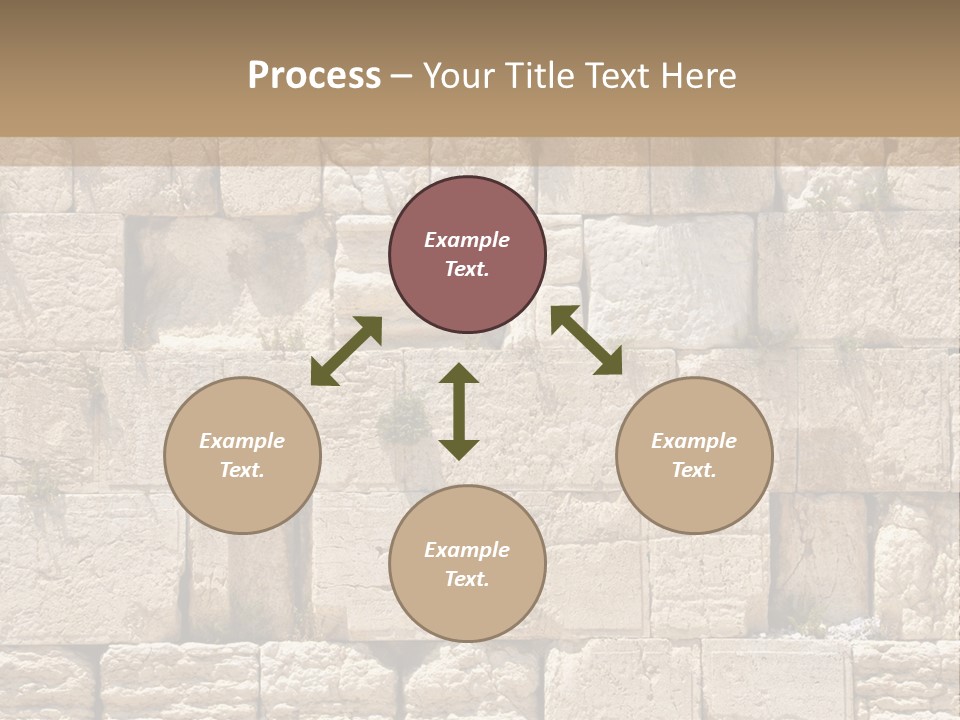 Process – Your Title Text Here

Example Text.

Example Text.

Example Text.

Example Text.